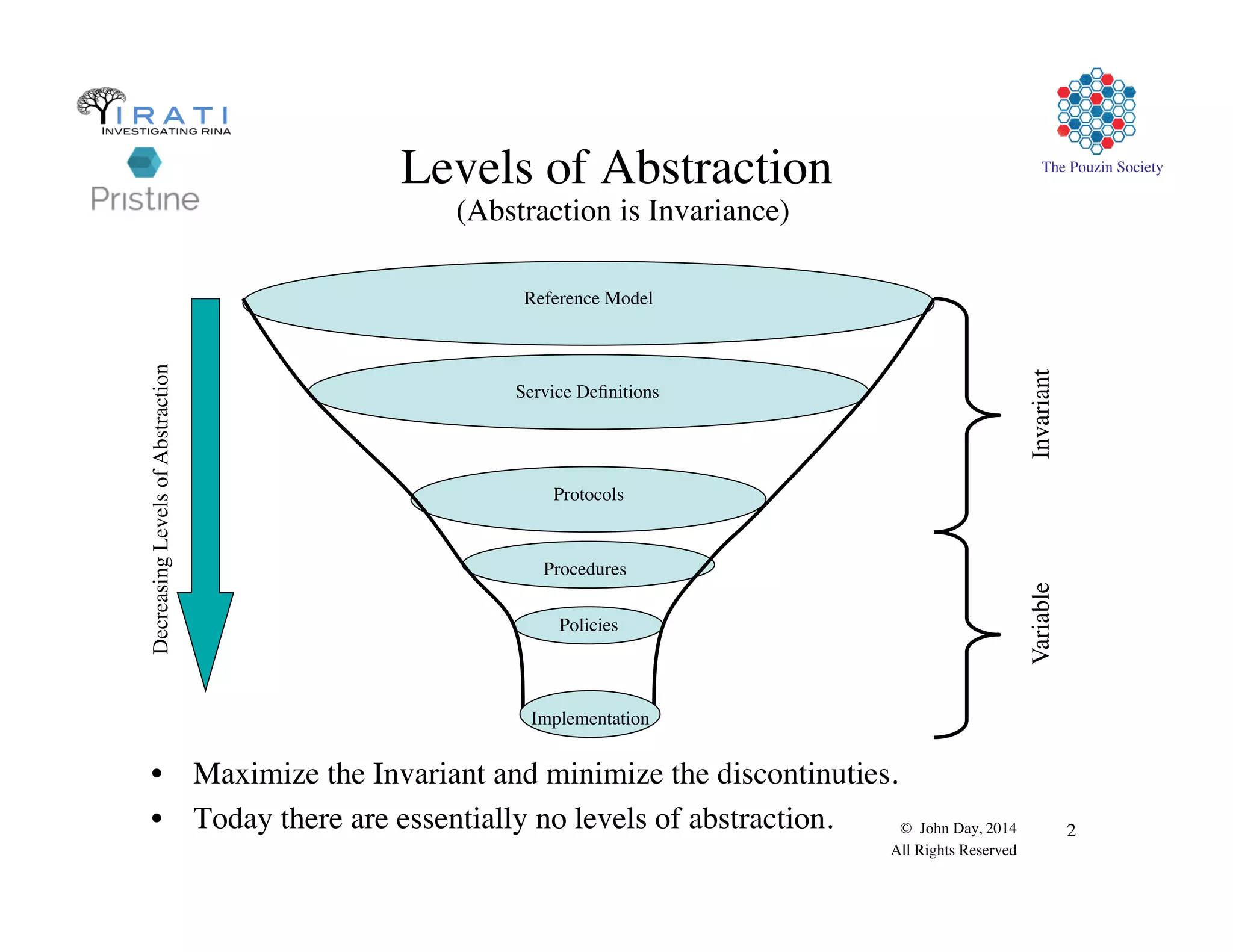 IRATI
INVESTIGATING RINA

Pristine

The Pouzin Society

Levels of Abstraction
(Abstraction is Invariance)

Decreasing Levels of Abstraction

Reference Model

Service Definitions

Protocols

Procedures

Policies

Implementation

Invariant

Variable

• Maximize the Invariant and minimize the discontinuties.
• Today there are essentially no levels of abstraction.

© John Day, 2014
All Rights Reserved

2